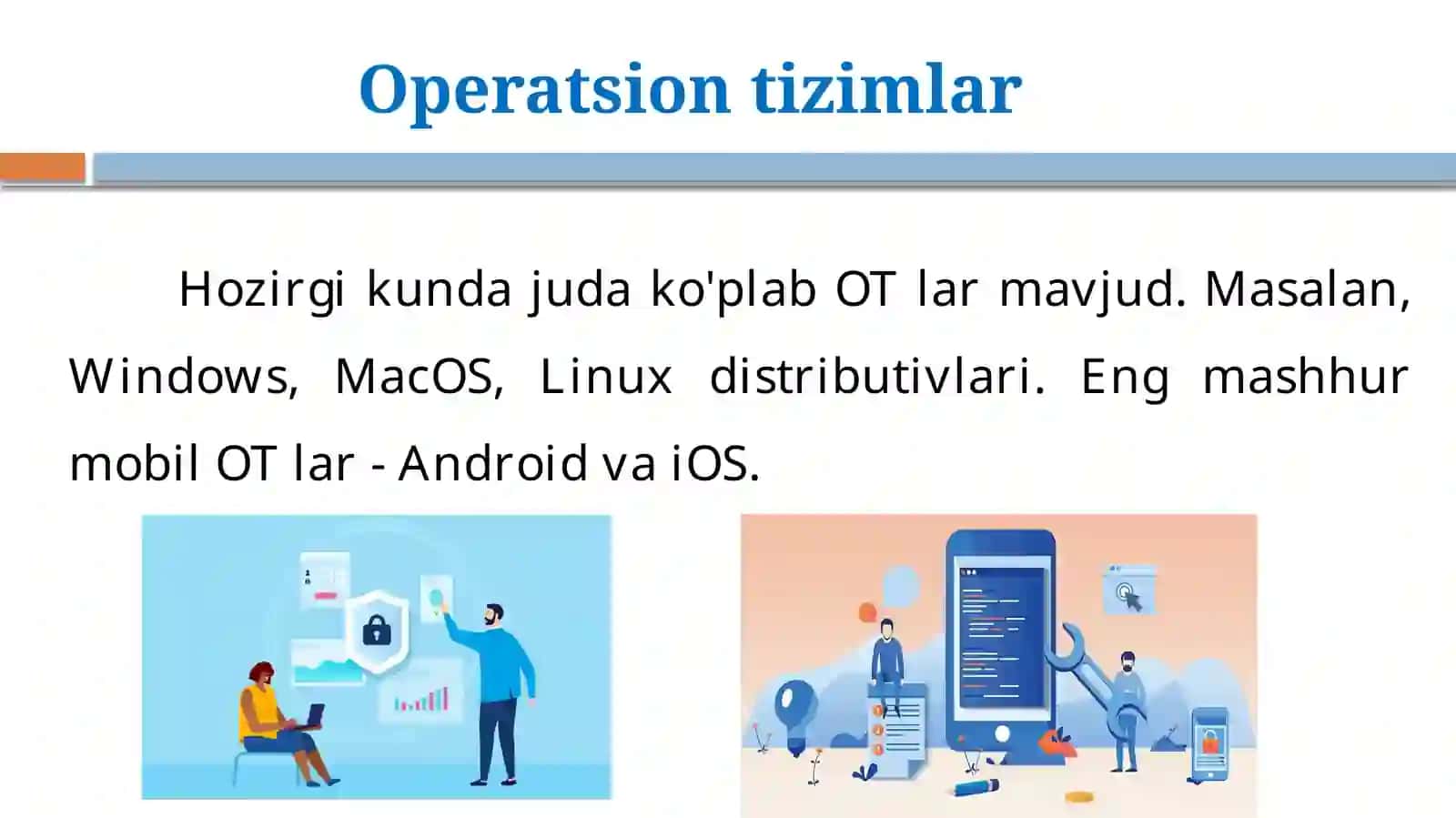 Operatsion tizimlar

Hozirgi kunda juda ko'plab OT lar mavjud. Masalan, Windows, MacOS, Linux distributivlari. Eng mashhur mobil OT lar - Android va iOS.